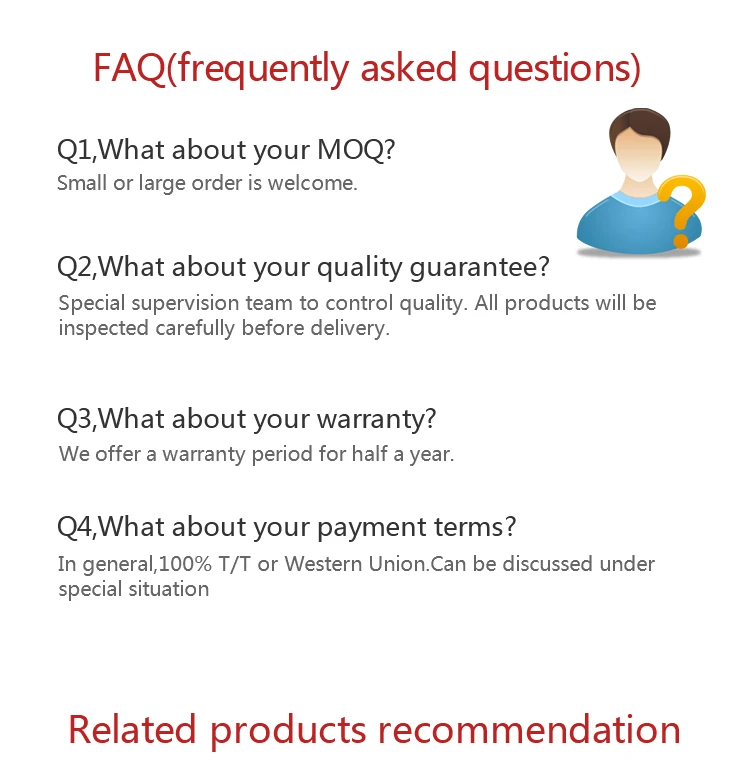 FAQ(frequently asked questions)

Q1,What about your MOQ?
Small or large order is welcome.

Q2,What about your quality guarantee?
Special supervision team to control quality. All products will be inspected carefully before delivery.

Q3,What about your warranty?
We offer a warranty period for half a year.

Q4,What about your payment terms?
In general,100% T/T or Western Union.Can be discussed under special situation

Related products recommendation